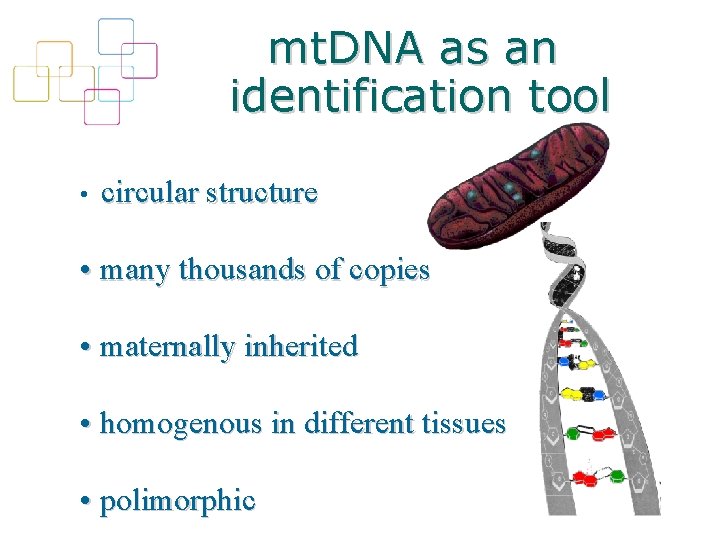 mtDNA as an identification tool

• circular structure

• many thousands of copies

• maternally inherited

• homogenous in different tissues

• polimorphic